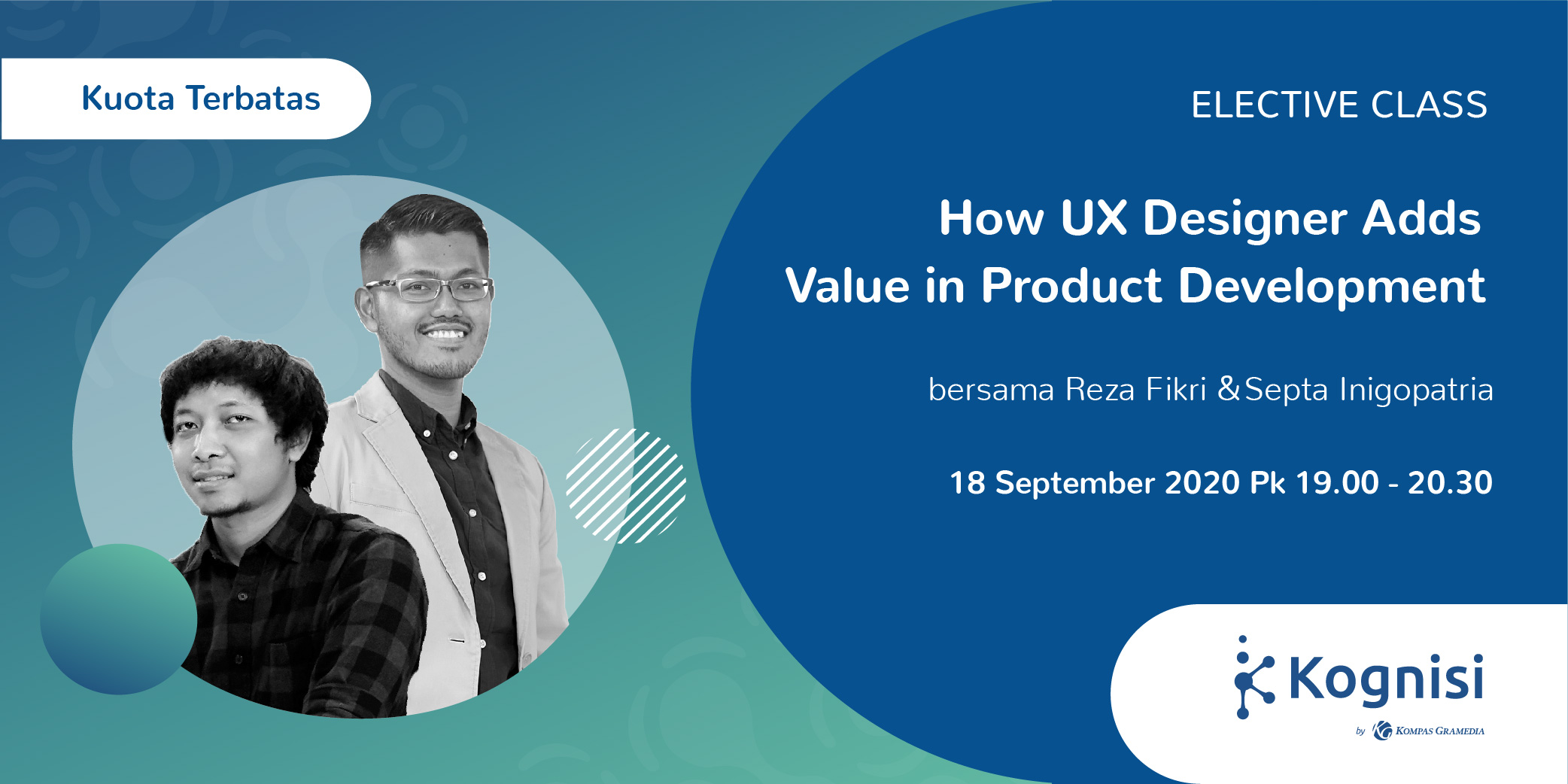 Kuota Terbatas

ELECTIVE CLASS

How UX Designer Adds Value in Product Development

bersama Reza Fikri &Septa Inigopatria

18 September 2020 Pk 19.00 - 20.30

Kognisi

by KOMPAS GRAMEDIA